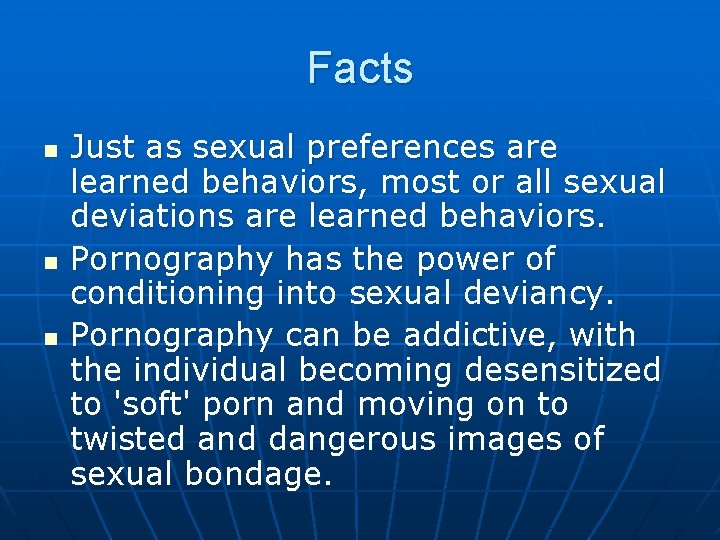 Facts

- Just as sexual preferences are learned behaviors, most or all sexual deviations are learned behaviors.
- Pornography has the power of conditioning into sexual deviancy.
- Pornography can be addictive, with the individual becoming desensitized to 'soft' porn and moving on to twisted and dangerous images of sexual bondage.